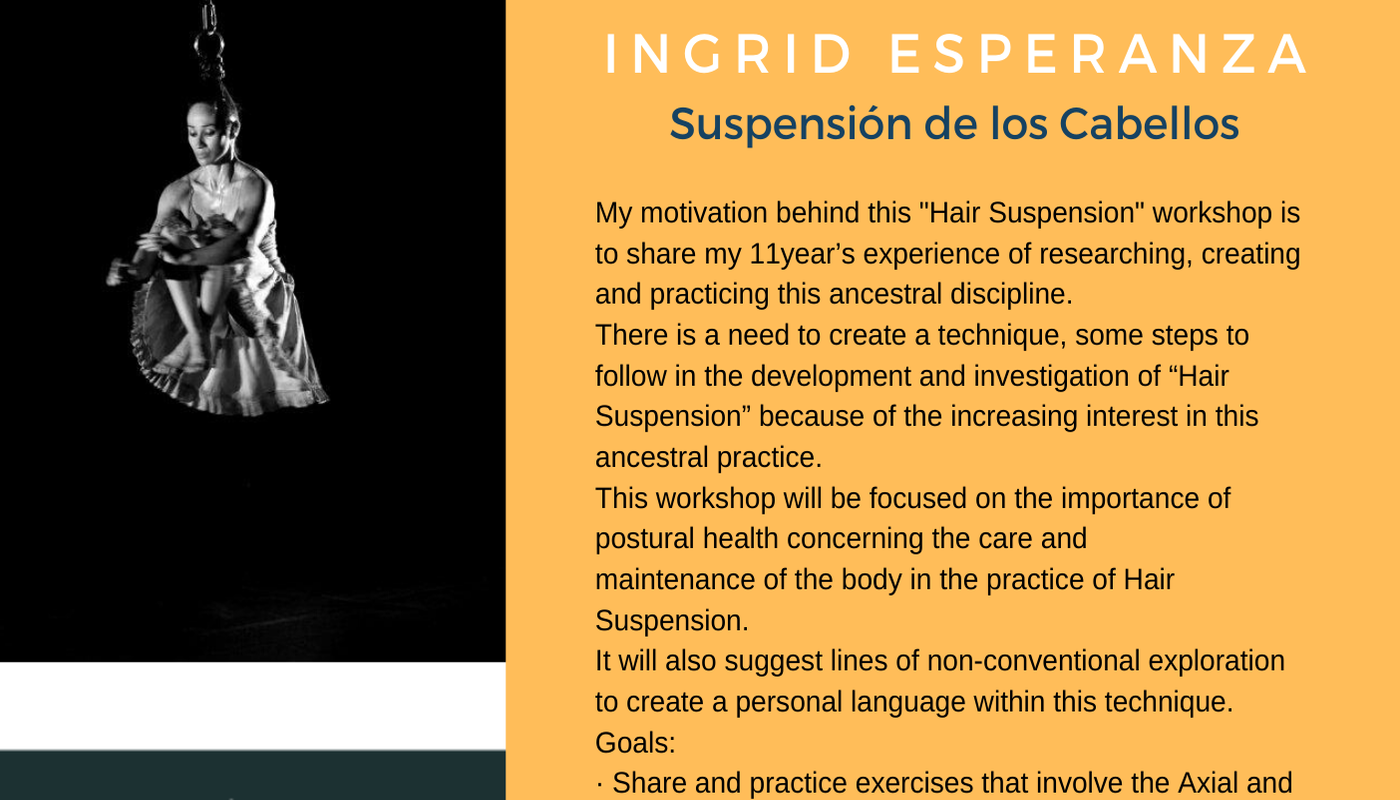 INGRID ESPERANZA
Suspensión de los Cabellos

My motivation behind this "Hair Suspension" workshop is to share my 11year’s experience of researching, creating and practicing this ancestral discipline.
There is a need to create a technique, some steps to follow in the development and investigation of “Hair Suspension” because of the increasing interest in this ancestral practice.
This workshop will be focused on the importance of postural health concerning the care and maintenance of the body in the practice of Hair Suspension.
It will also suggest lines of non-conventional exploration to create a personal language within this technique.
Goals:
· Share and practice exercises that involve the Axial and